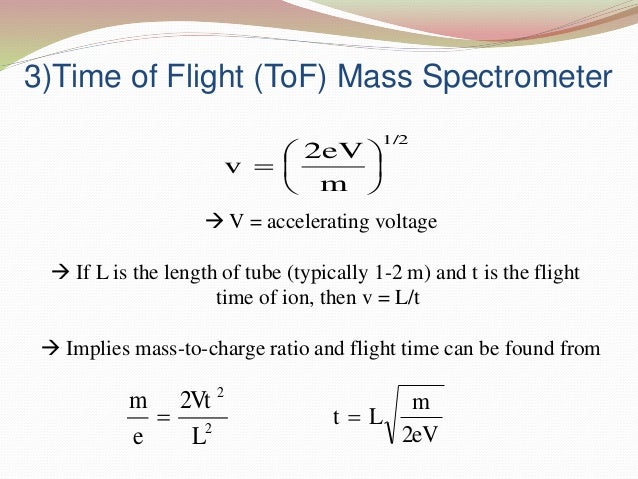 3)Time of Flight (ToF) Mass Spectrometer

$v = \left(\frac{2eV}{m}\right)^{1/2}$

→ V = accelerating voltage

→ If L is the length of tube (typically 1-2 m) and t is the flight time of ion, then v = L/t

→ Implies mass-to-charge ratio and flight time can be found from

$\frac{m}{e} = \frac{2Vt^2}{L^2}$ $t = L\sqrt{\frac{m}{2eV}}$